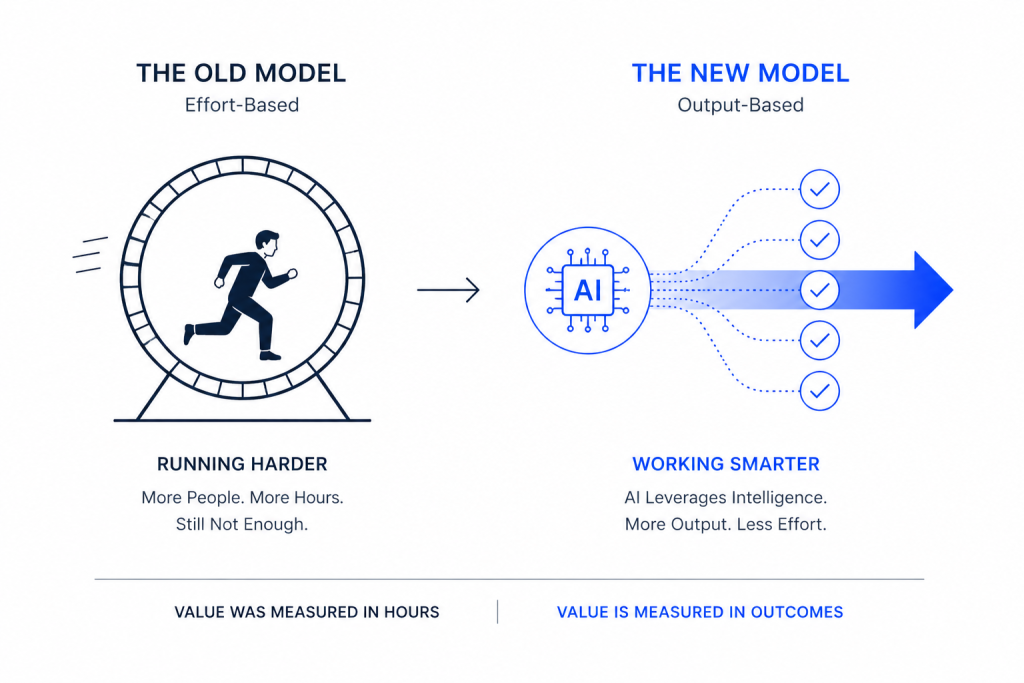 THE OLD MODEL
Effort-Based

RUNNING HARDER
More People. More Hours.
Still Not Enough.

THE NEW MODEL
Output-Based

AI

WORKING SMARTER
AI Leverages Intelligence.
More Output. Less Effort.

VALUE WAS MEASURED IN HOURS

VALUE IS MEASURED IN OUTCOMES